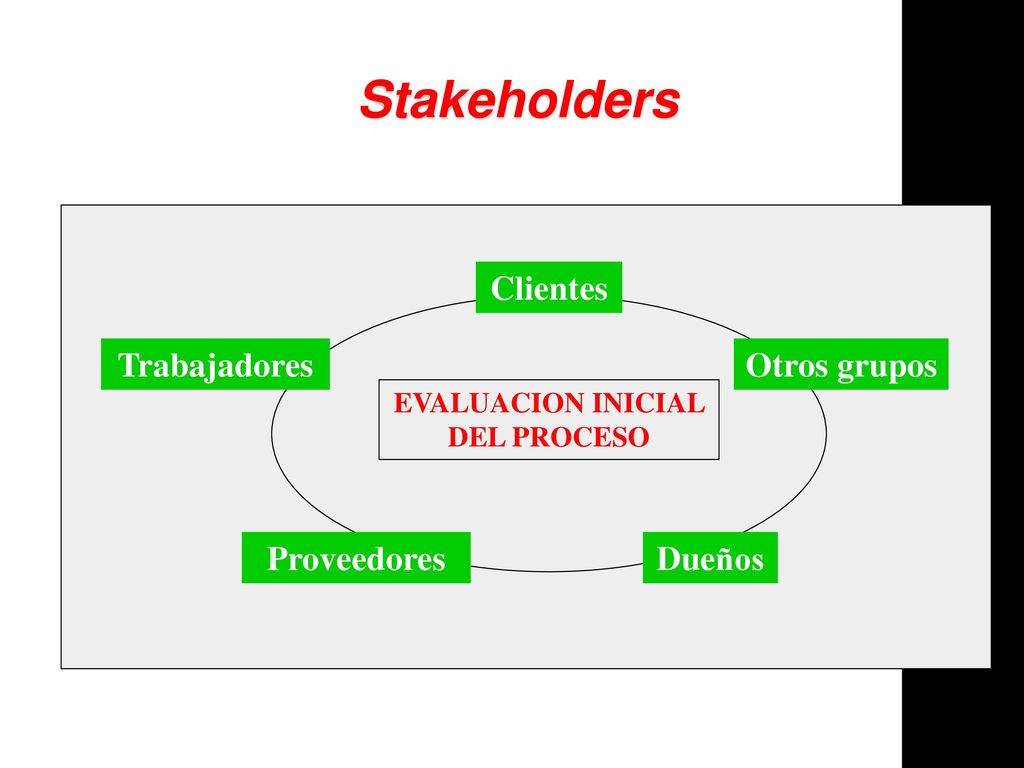 Stakeholders

Clientes

Trabajadores

Otros grupos

EVALUACION INICIAL DEL PROCESO

Proveedores

Dueños